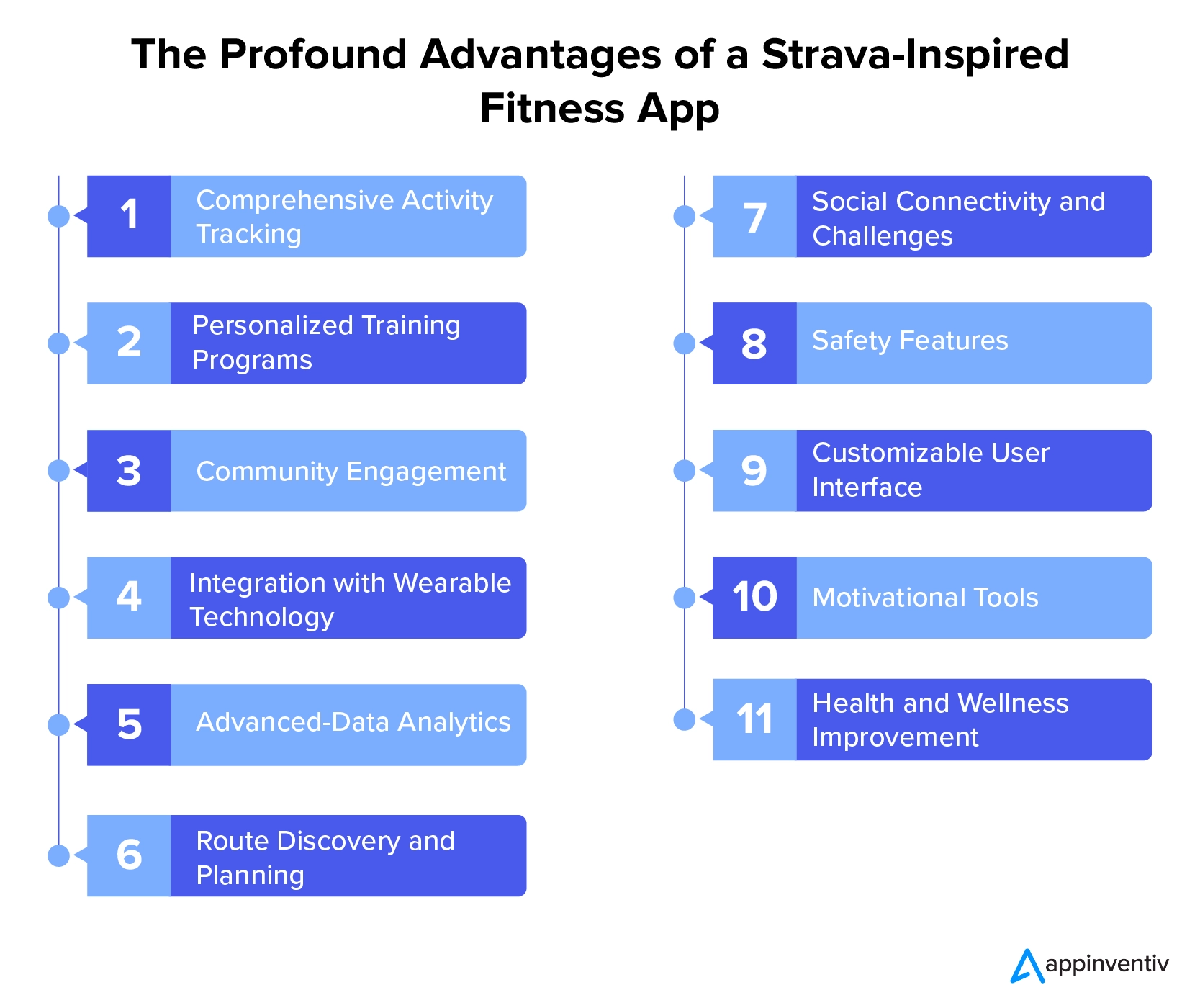 The Profound Advantages of a Strava-Inspired Fitness App

1 Comprehensive Activity Tracking

2 Personalized Training Programs

3 Community Engagement

4 Integration with Wearable Technology

5 Advanced-Data Analytics

6 Route Discovery and Planning

7 Social Connectivity and Challenges

8 Safety Features

9 Customizable User Interface

10 Motivational Tools

11 Health and Wellness Improvement

appinventiv